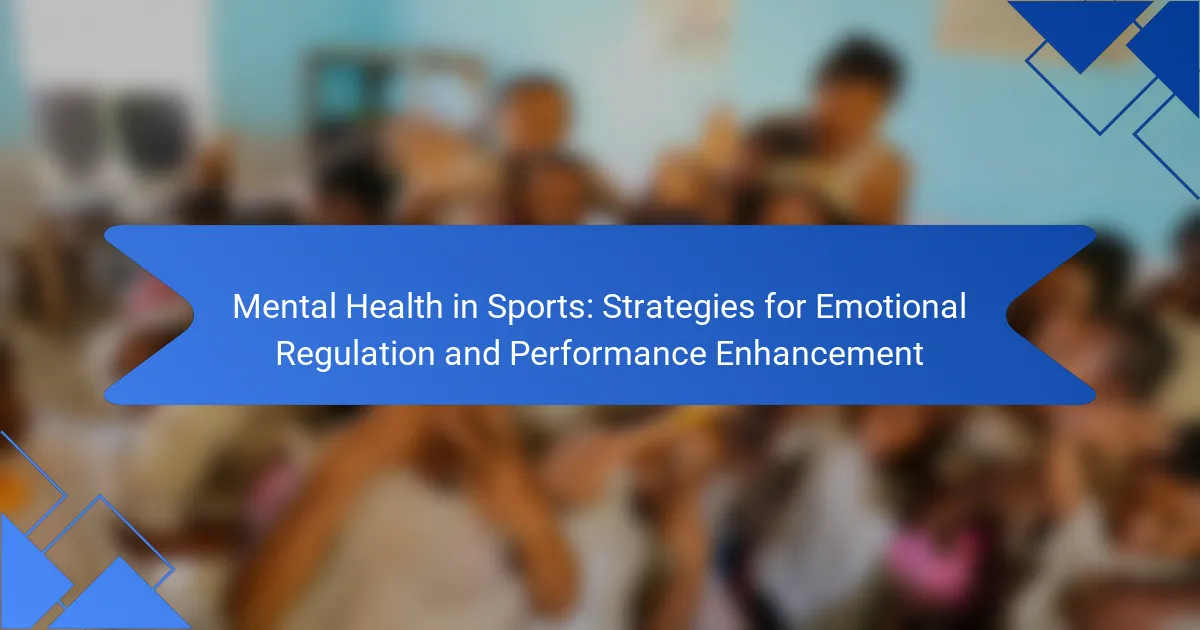 Mental Health in Sports: Strategies for Emotional Regulation and Performance Enhancement